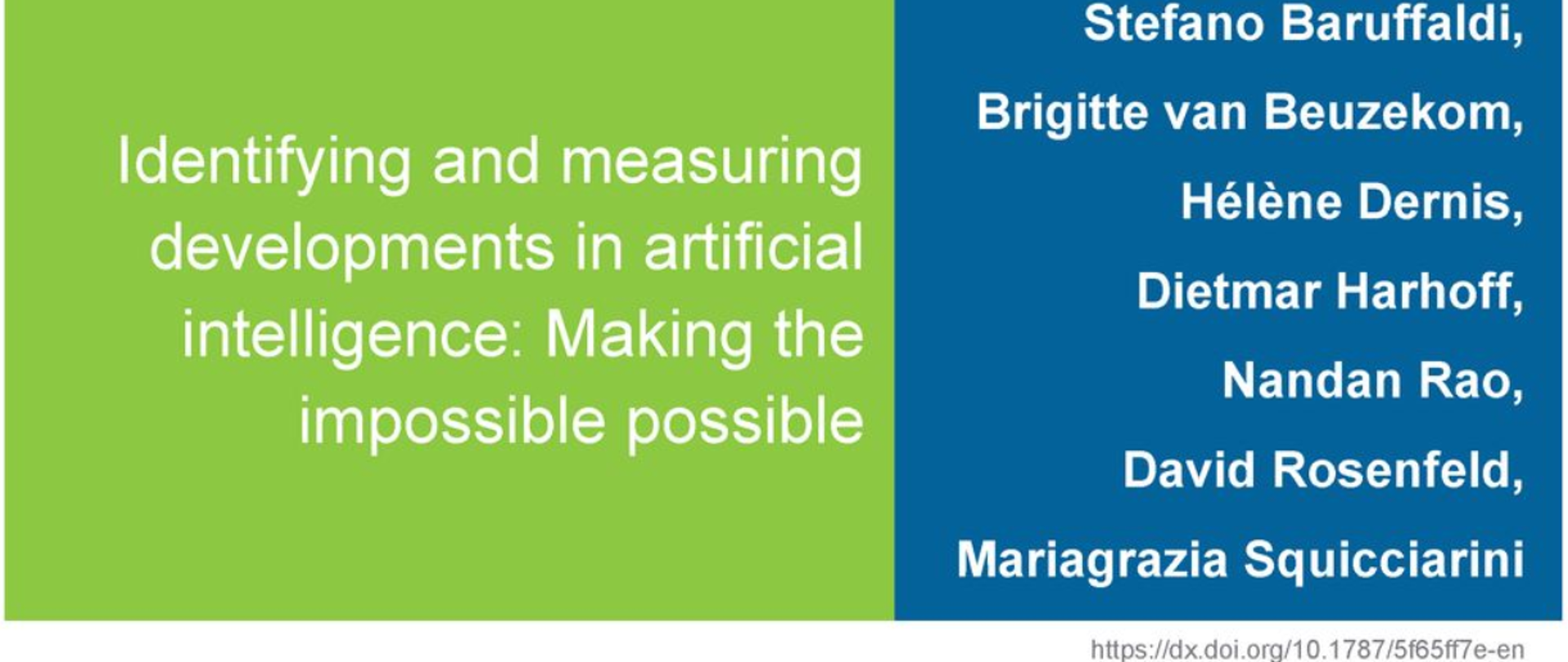 Identifying and measuring developments in artificial intelligence: Making the impossible possible

Stefano Baruffaldi,

Brigitte van Beuzekom,

Hélène Dernis,

Dietmar Harhoff,

Nandan Rao,

David Rosenfeld,

Mariagrazia Squicciarini

https://dx.doi.org/10.1787/5f65ff7e-en